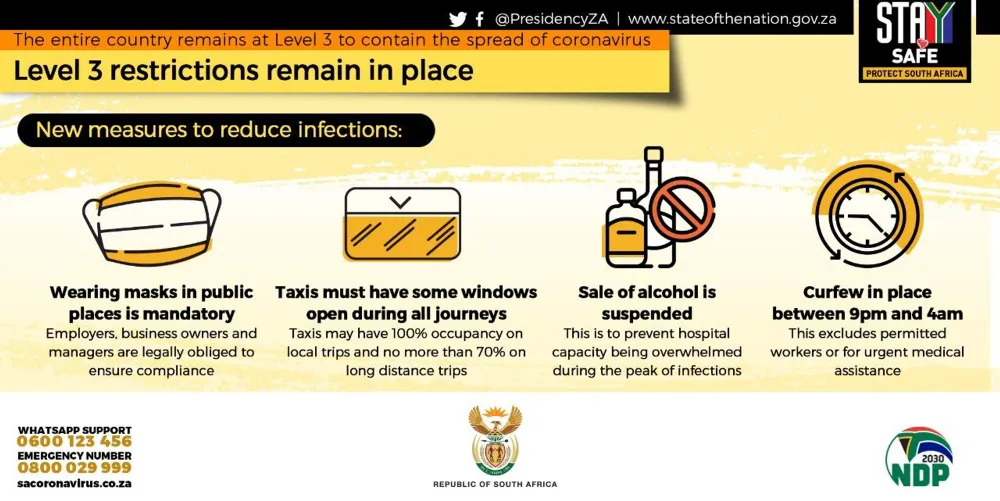 @PresidencyZA | www.stateofthenation.gov.za

STAY SAFE
PROTECT SOUTH AFRICA

The entire country remains at Level 3 to contain the spread of coronavirus

Level 3 restrictions remain in place

New measures to reduce infections:

Wearing masks in public places is mandatory
Employers, business owners and managers are legally obliged to ensure compliance

Taxis must have some windows open during all journeys
Taxis may have 100% occupancy on local trips and no more than 70% on long distance trips

Sale of alcohol is suspended
This is to prevent hospital capacity being overwhelmed during the peak of infections

Curfew in place between 9pm and 4am
This excludes permitted workers or for urgent medical assistance

WHATSAPP SUPPORT
0600 123 456
EMERGENCY NUMBER
0800 029 999
sacoronavirus.co.za

REPUBLIC OF SOUTH AFRICA

2030
NDP